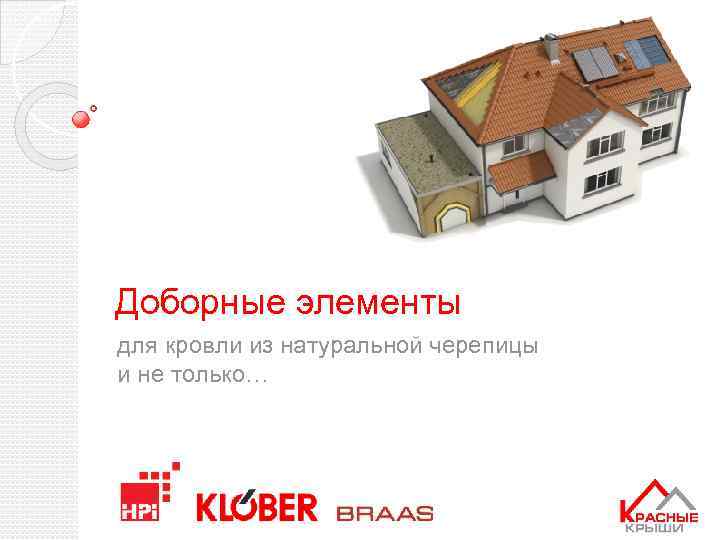 Доборные элементы

для кровли из натуральной черепицы и не только…

HPI KLÖBER BRAAS

КРАСНЫЕ КРЫШИ